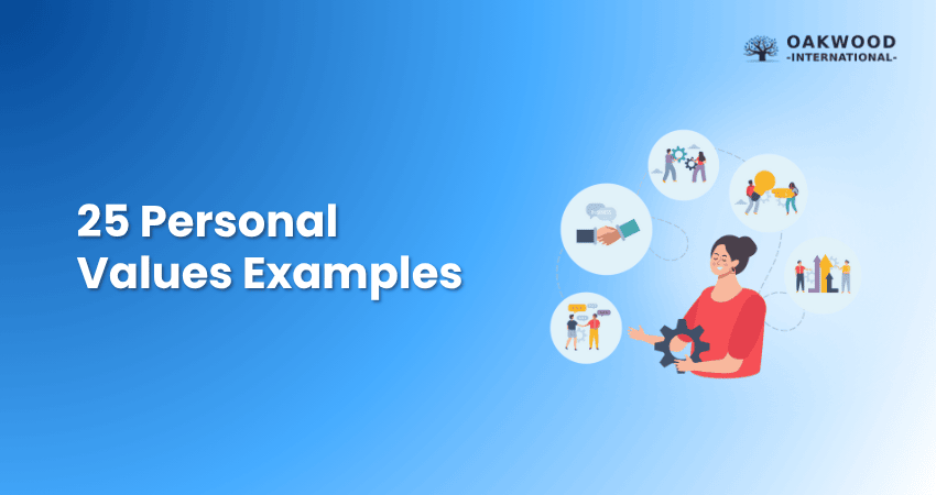 OAKWOOD
-INTERNATIONAL-

25 Personal Values Examples